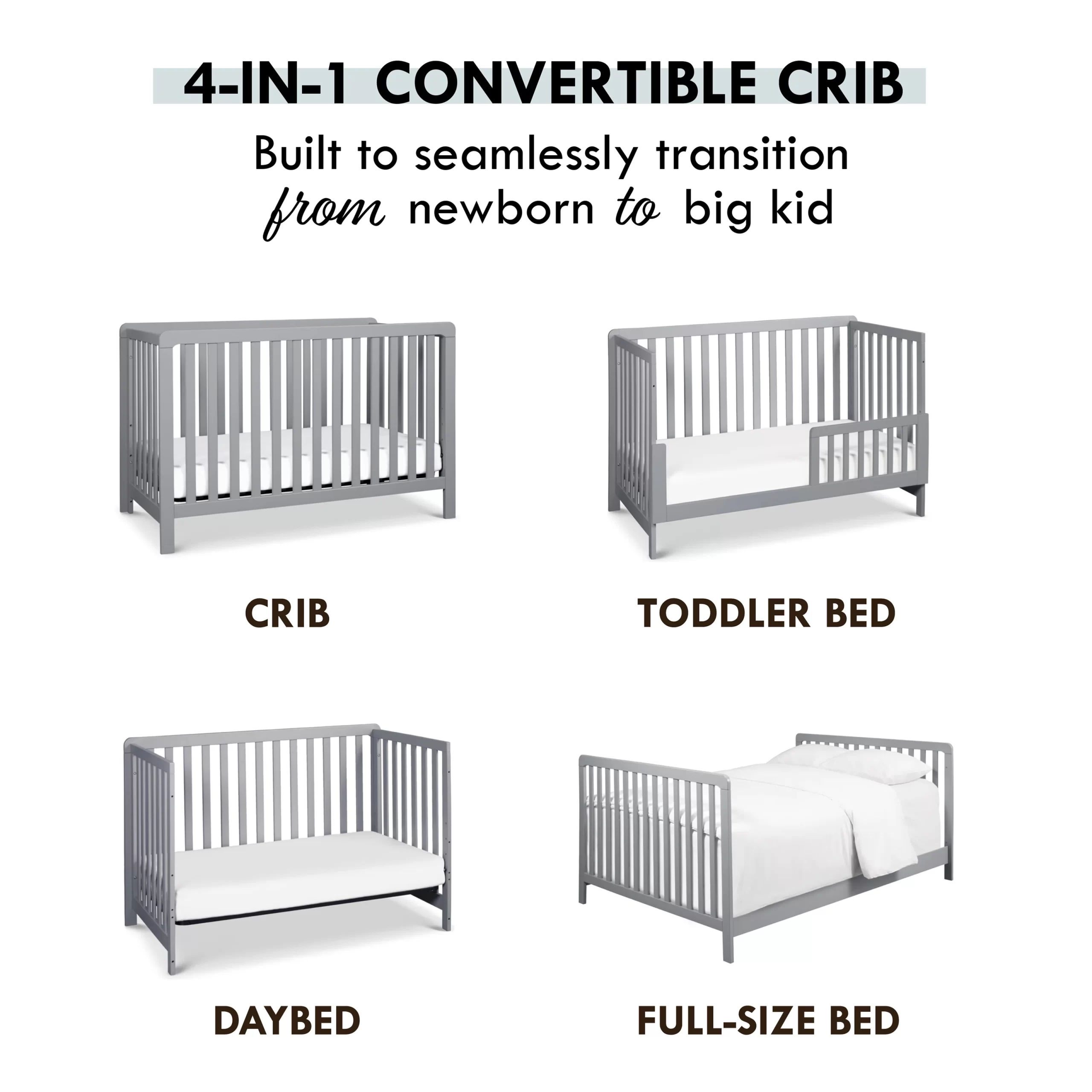 4-IN-1 CONVERTIBLE CRIB

Built to seamlessly transition from newborn to big kid

CRIB

TODDLER BED

DAYBED

FULL-SIZE BED